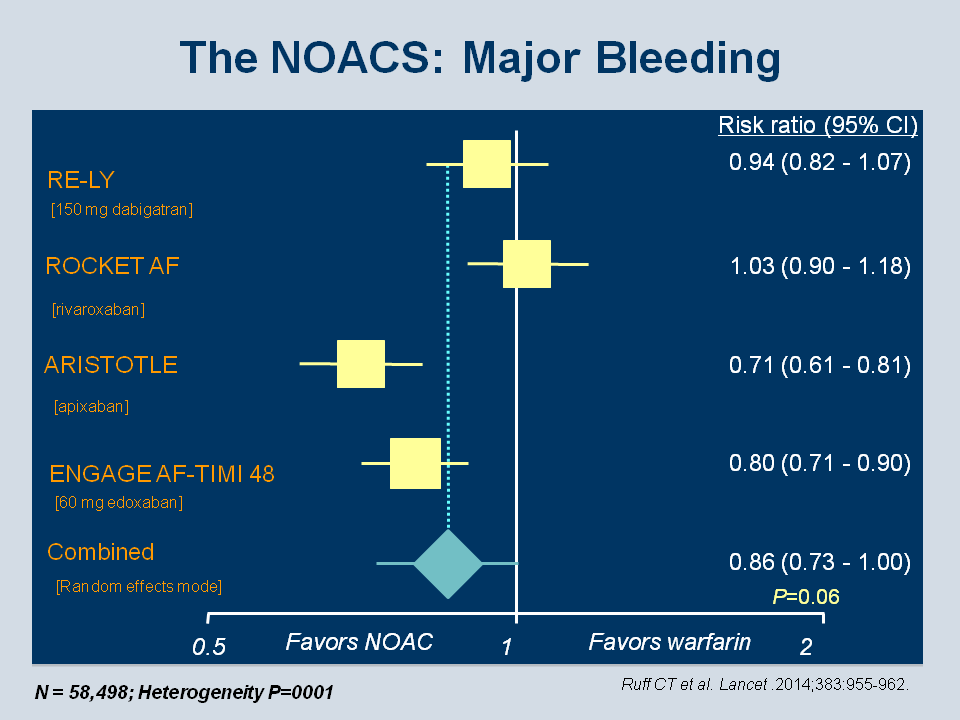 The NOACS: Major Bleeding

Risk ratio (95% CI)

RE-LY
[150 mg dabigatran]
0.94 (0.82 - 1.07)

ROCKET AF
[rivaroxaban]
1.03 (0.90 - 1.18)

ARISTOTLE
[apixaban]
0.71 (0.61 - 0.81)

ENGAGE AF-TIMI 48
[60 mg edoxaban]
0.80 (0.71 - 0.90)

Combined
[Random effects mode]
0.86 (0.73 - 1.00)
P=0.06

0.5 Favors NOAC 1 Favors warfarin 2

N = 58,498; Heterogeneity P=0001

Ruff CT et al. Lancet .2014;383:955-962.